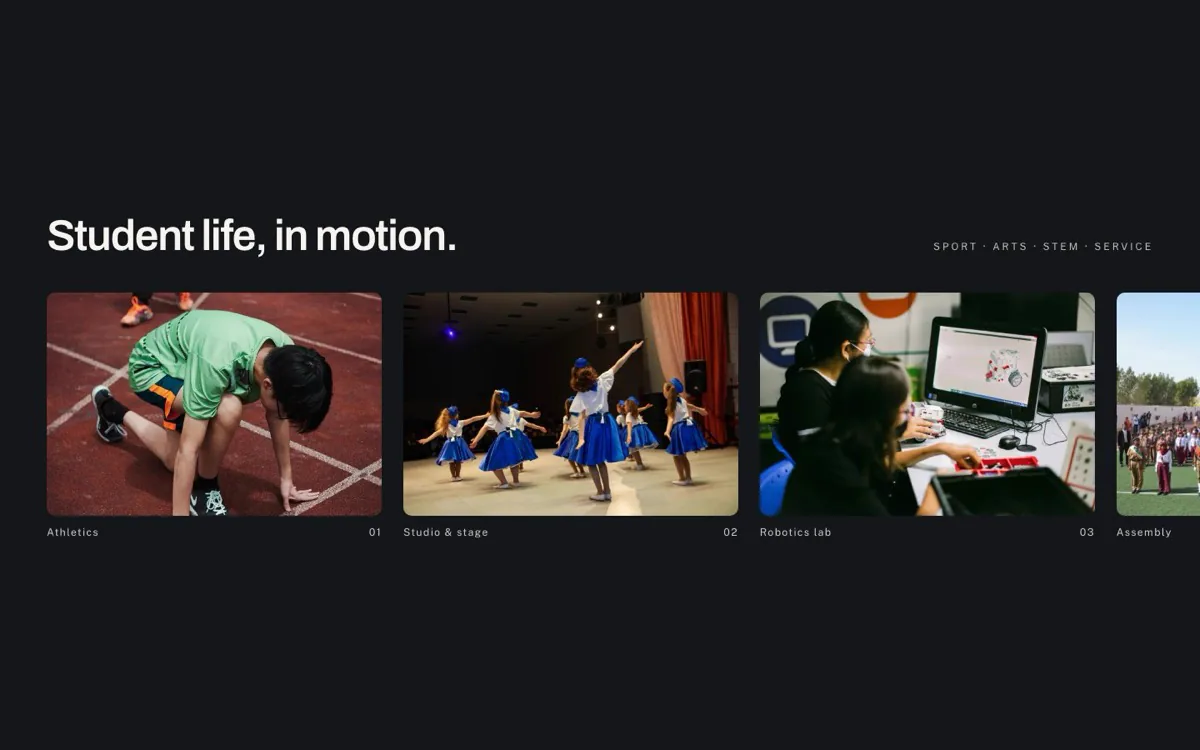 Student life, in motion.

SPORT · ARTS · STEM · SERVICE

Athletics
01

Studio & stage
02

Robotics lab
03

Assembly